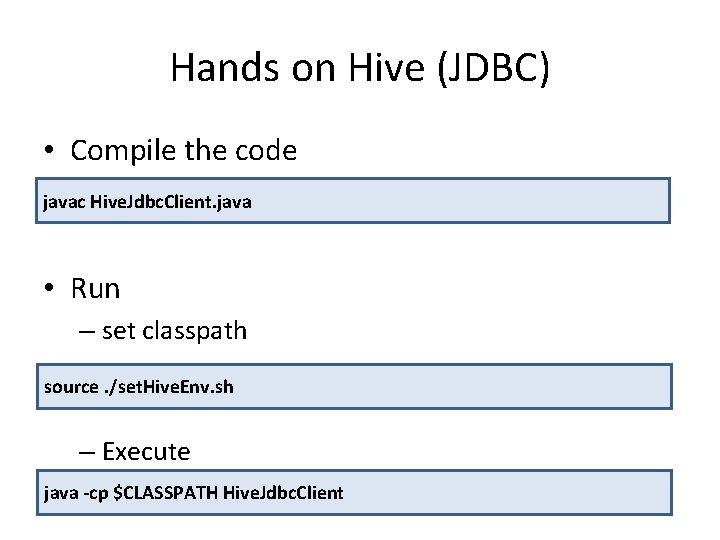 Hands on Hive (JDBC)

• Compile the code

javac HiveJdbcClient.java

• Run

– set classpath

source ./setHiveEnv.sh

– Execute

java -cp $CLASSPATH HiveJdbcClient